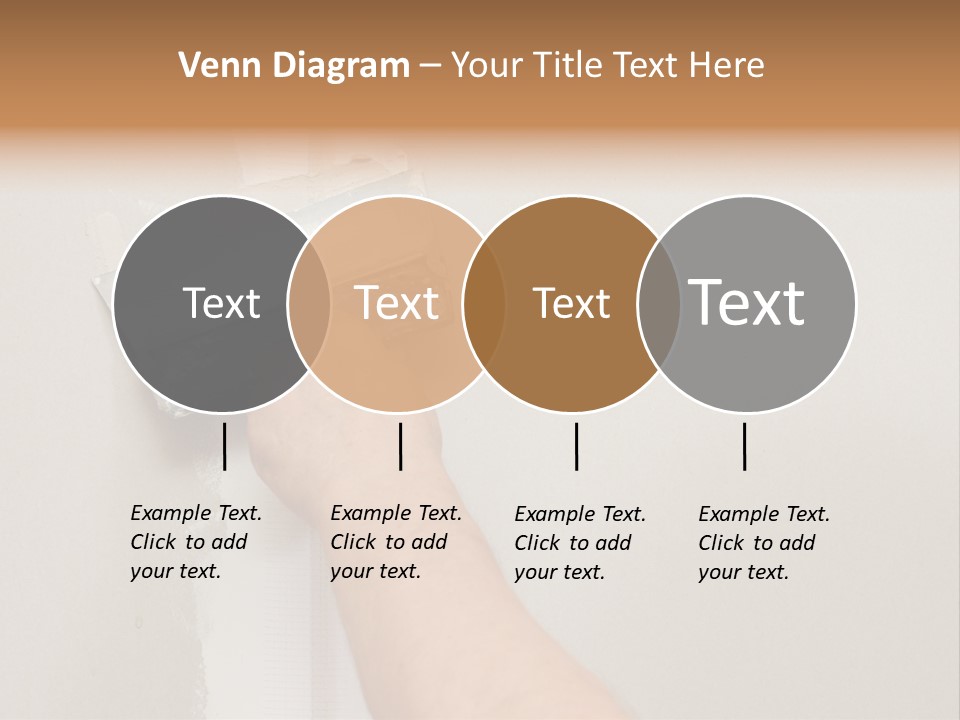 Venn Diagram – Your Title Text Here

Text

Text

Text

Text

Example Text. Click to add your text.

Example Text. Click to add your text.

Example Text. Click to add your text.

Example Text. Click to add your text.